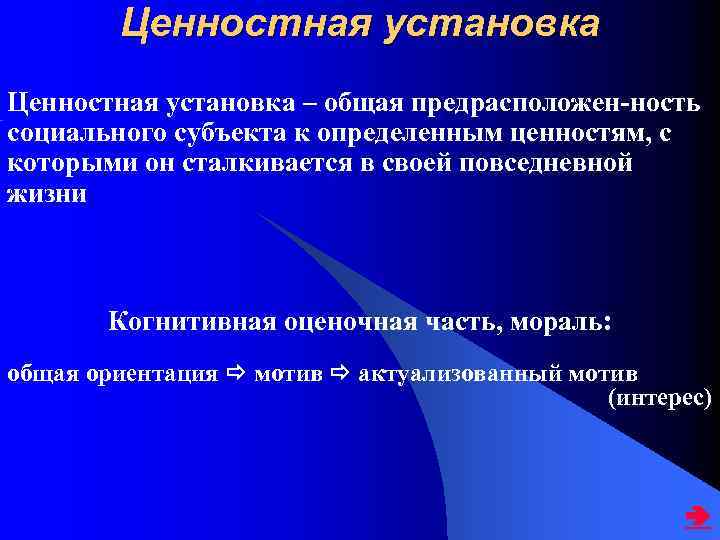 Ценностная установка

Ценностная установка – общая предрасположен-ность социального субъекта к определенным ценностям, с которыми он сталкивается в своей повседневной жизни

Когнитивная оценочная часть, мораль:

общая ориентация ⇨ мотив ⇨ актуализованный мотив (интерес)